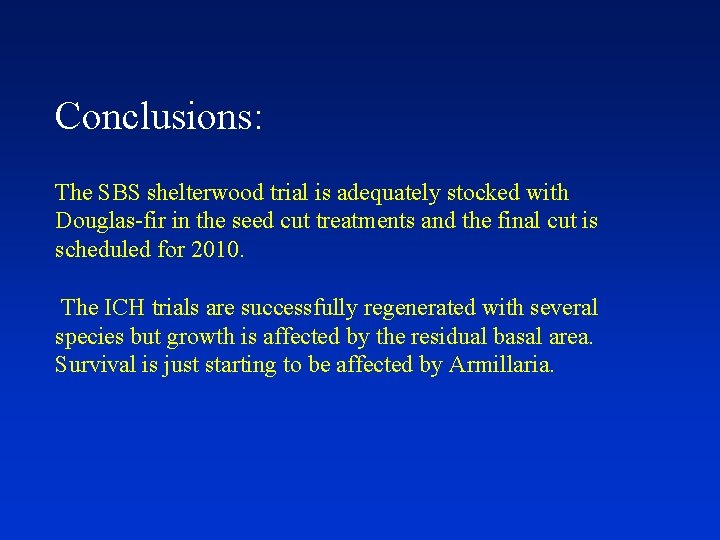 Conclusions:

The SBS shelterwood trial is adequately stocked with Douglas-fir in the seed cut treatments and the final cut is scheduled for 2010.

The ICH trials are successfully regenerated with several species but growth is affected by the residual basal area. Survival is just starting to be affected by Armillaria.